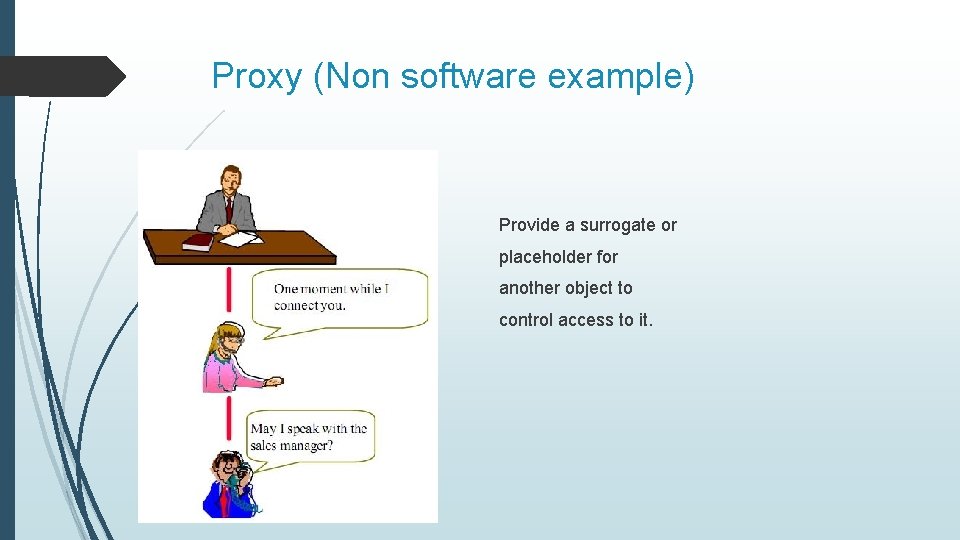 Proxy (Non software example)

One moment while I connect you.

May I speak with the sales manager?

Provide a surrogate or placeholder for another object to control access to it.